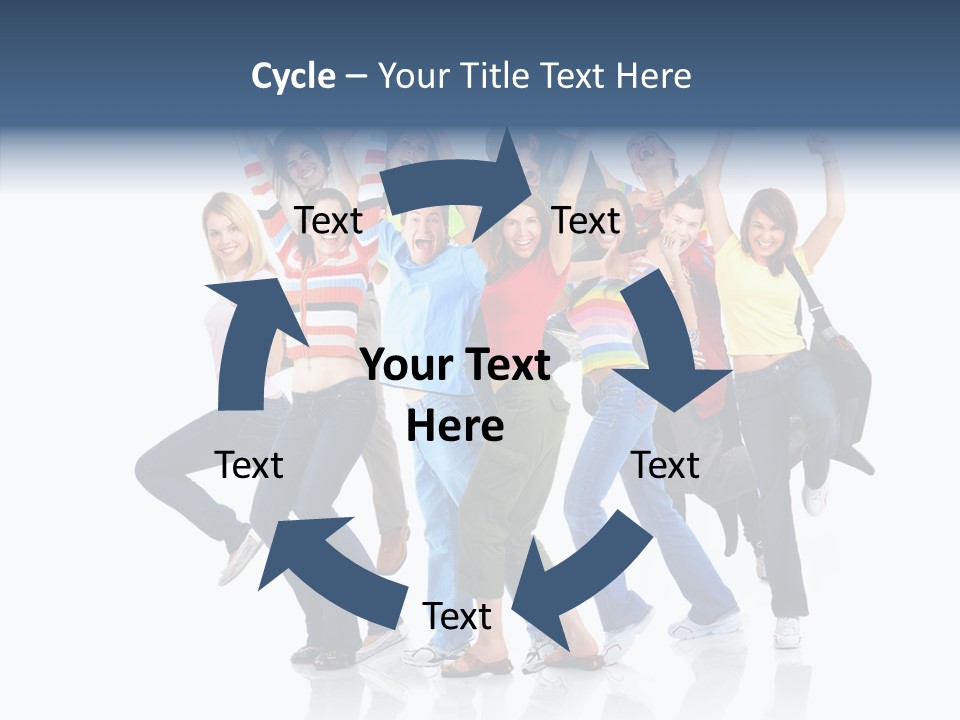 Cycle – Your Title Text Here

Text

Text

Your Text Here

Text

Text

Text